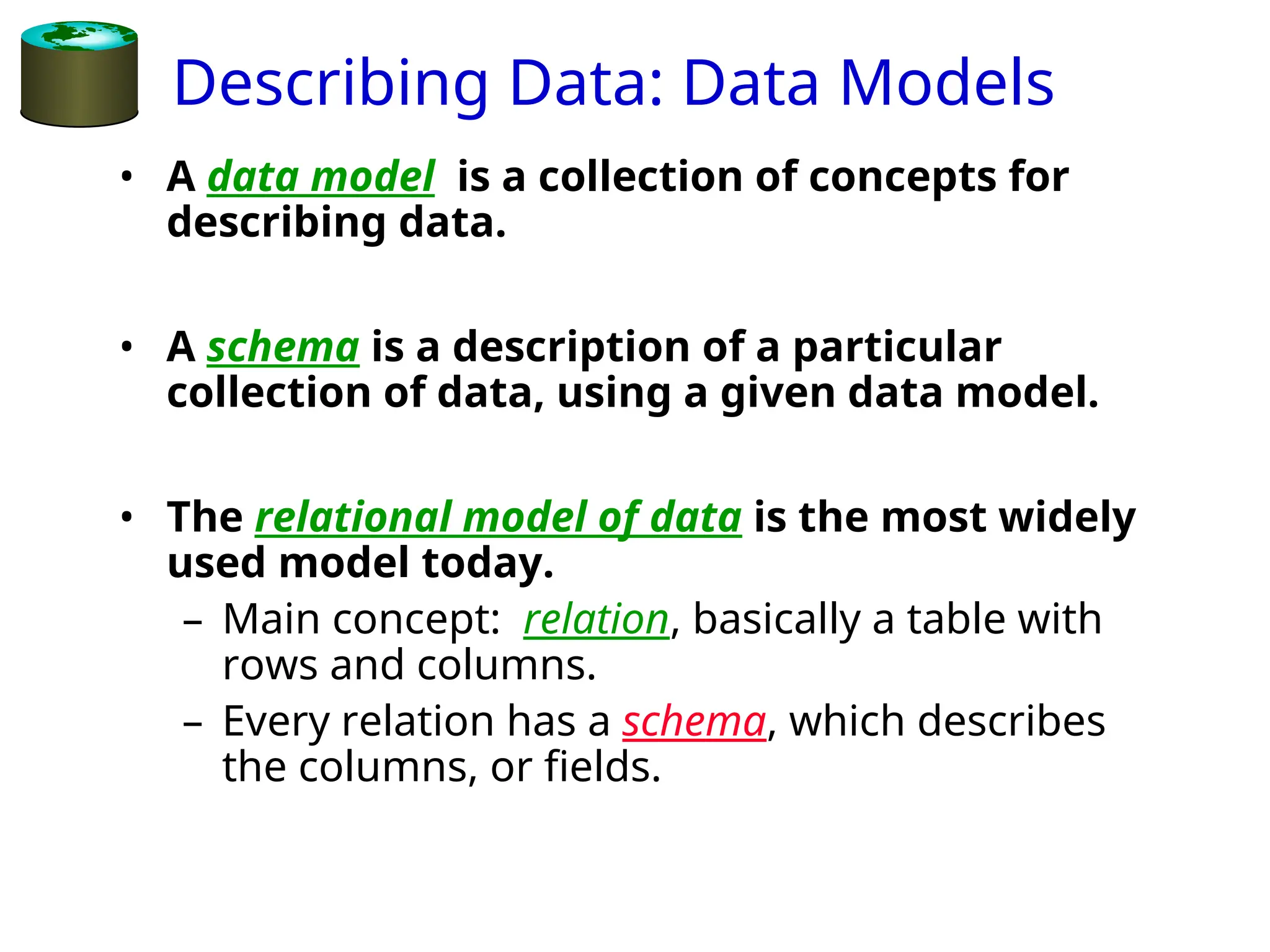 Describing Data: Data Models

• A data model is a collection of concepts for describing data.

• A schema is a description of a particular collection of data, using a given data model.

• The relational model of data is the most widely used model today.
– Main concept: relation, basically a table with rows and columns.
– Every relation has a schema, which describes the columns, or fields.